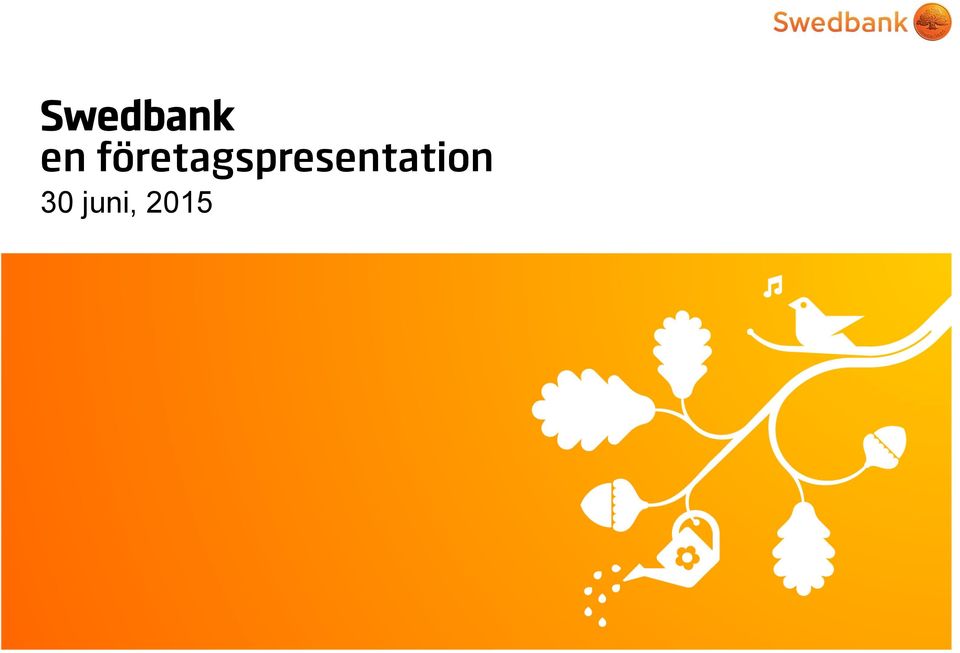 Swedbank

Swedbank
en företagspresentation
30 juni, 2015